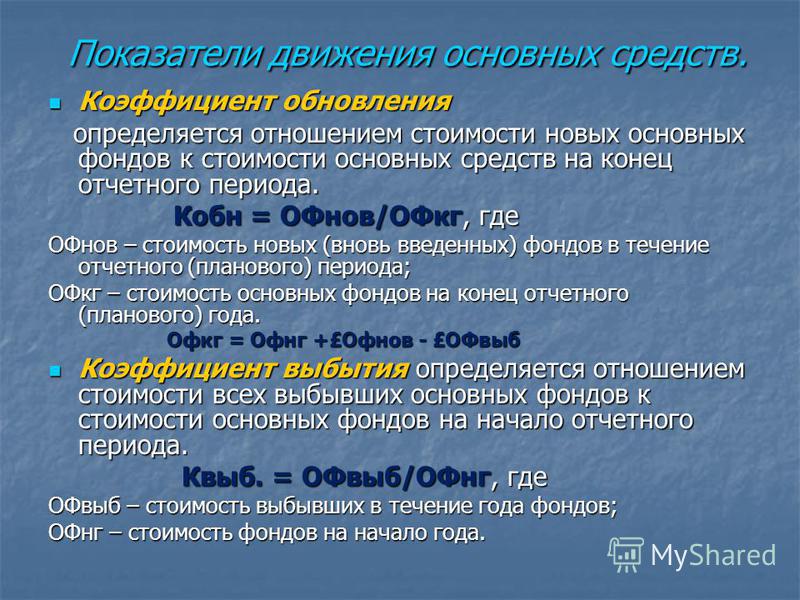 Показатели движения основных средств.

Коэффициент обновления

определяется отношением стоимости новых основных фондов к стоимости основных средств на конец отчетного периода.

Кобн = ОФнов/ОФкг, где

ОФнов – стоимость новых (вновь введенных) фондов в течение отчетного (планового) периода;

ОФкг – стоимость основных фондов на конец отчетного (планового) года.

Офкг = Офнг +£Офнов - £ОФвыб

Коэффициент выбытия определяется отношением стоимости всех выбывших основных фондов к стоимости основных фондов на начало отчетного периода.

Квыб. = ОФвыб/ОФнг, где

ОФвыб – стоимость выбывших в течение года фондов;

ОФнг – стоимость фондов на начало года.

MyShared